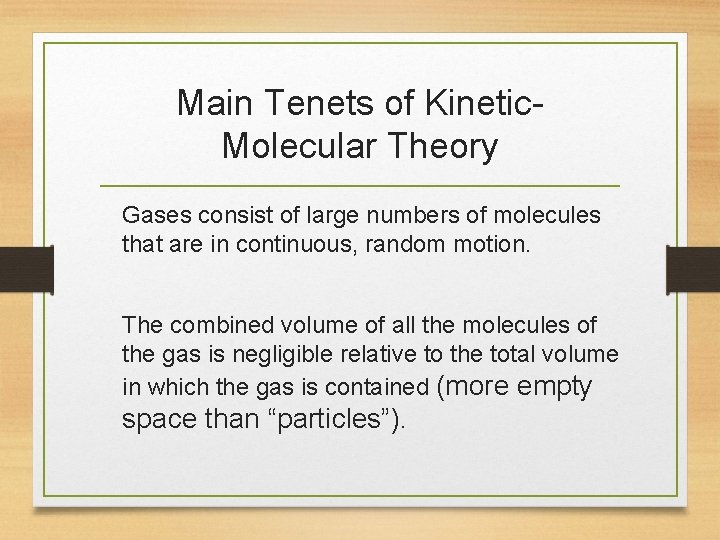 Main Tenets of Kinetic-Molecular Theory

Gases consist of large numbers of molecules that are in continuous, random motion.

The combined volume of all the molecules of the gas is negligible relative to the total volume in which the gas is contained (more empty space than “particles”).